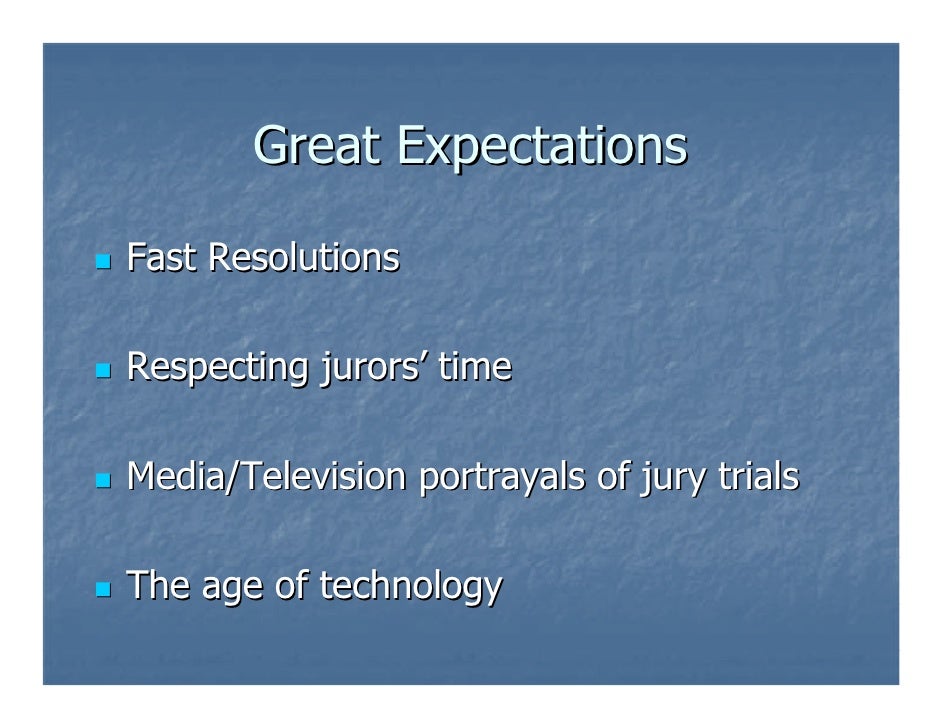 Great Expectations

- Fast Resolutions
- Respecting jurors' time
- Media/Television portrayals of jury trials
- The age of technology